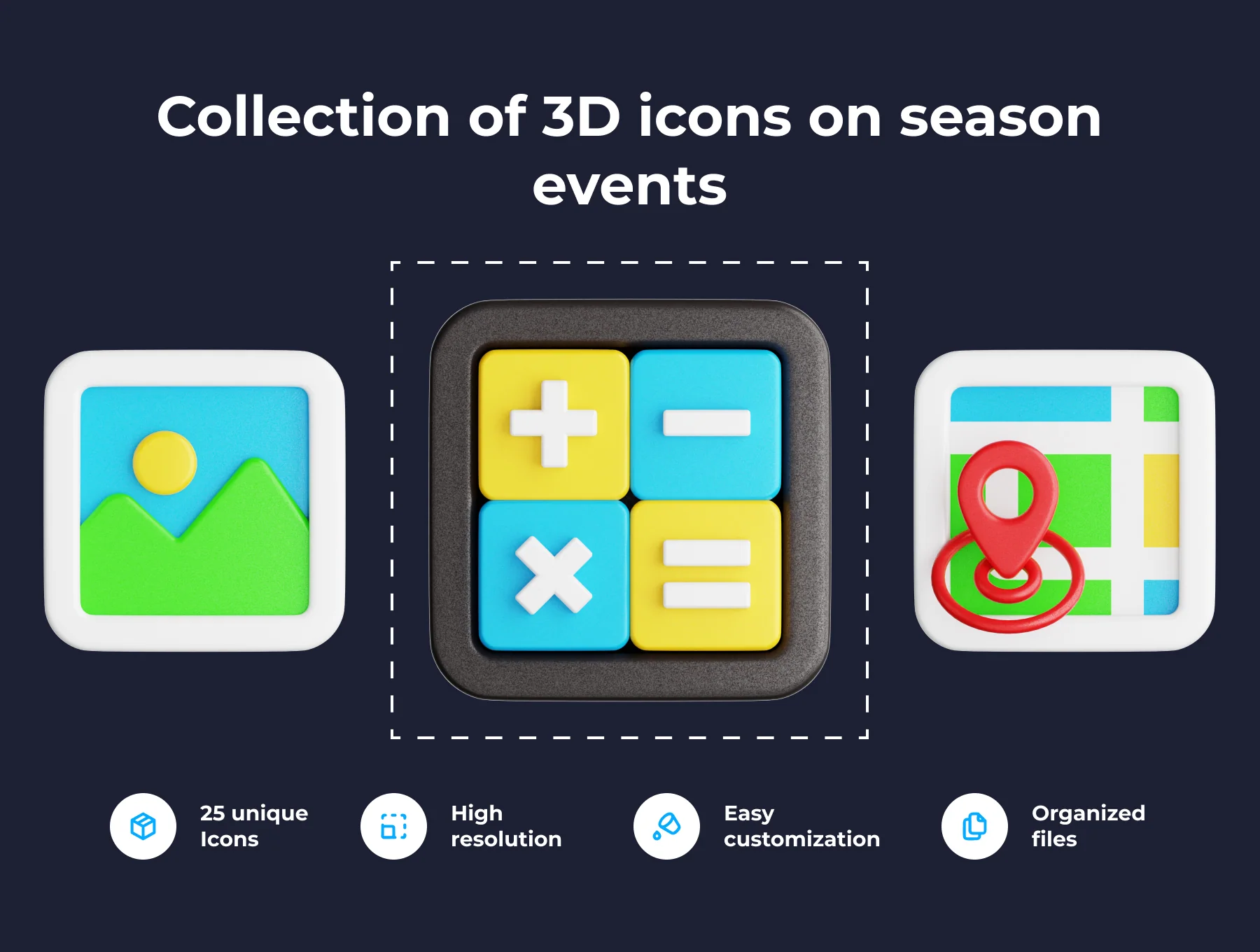 Collection of 3D icons on season events

25 unique Icons

High resolution

Easy customization

Organized files